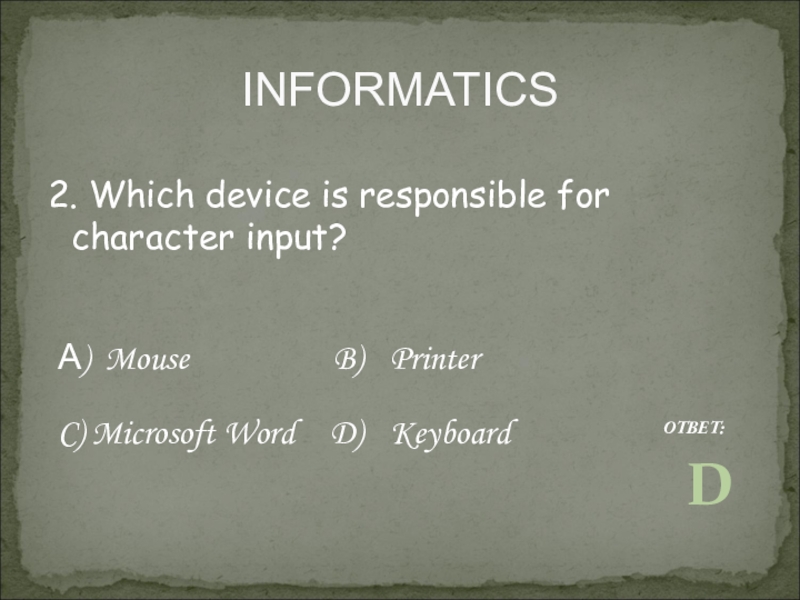 INFORMATICS

2. Which device is responsible for character input?

A) Mouse

B) Printer

C) Microsoft Word

D) Keyboard

ОТВЕТ:

D